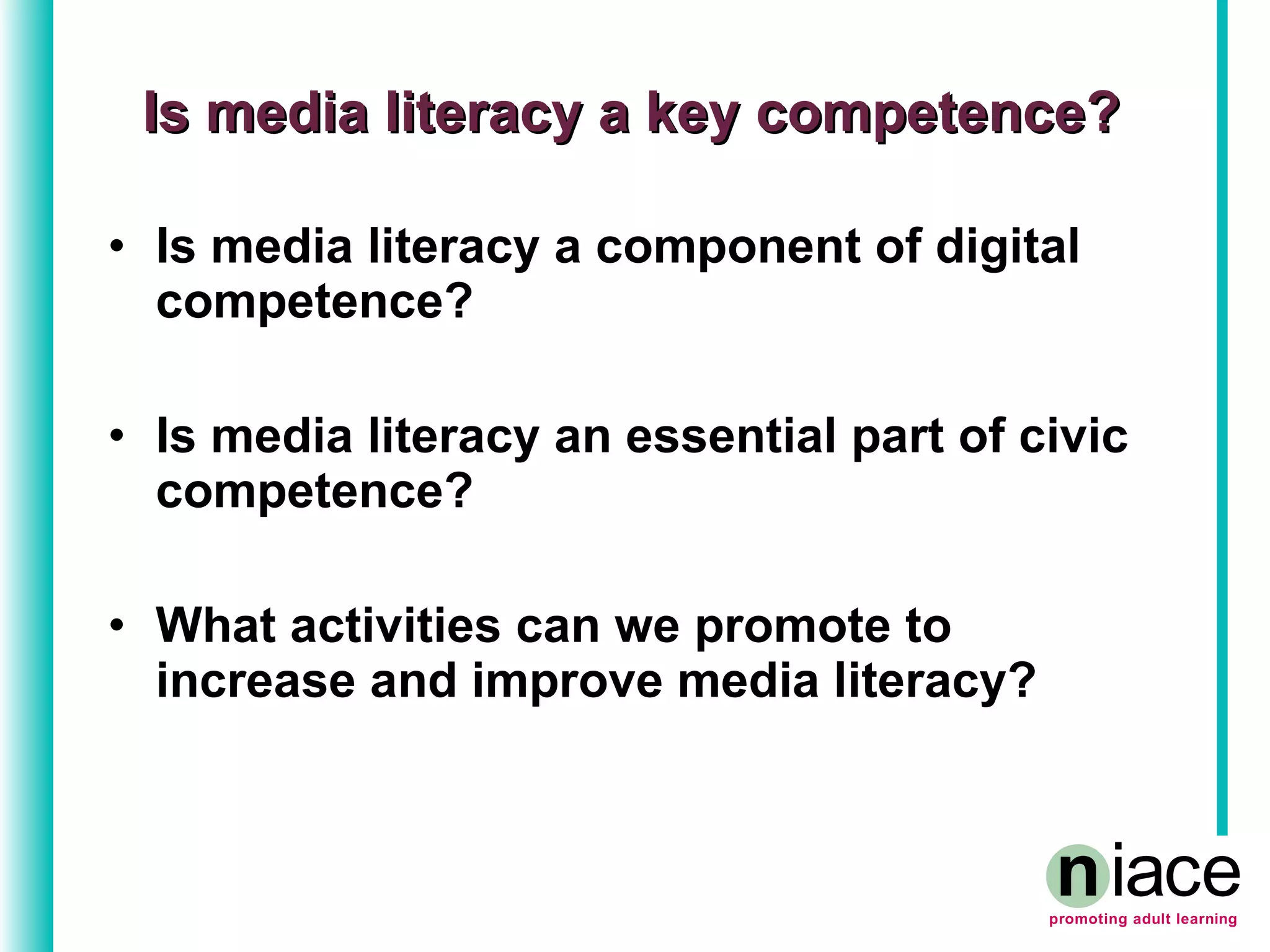 Is media literacy a key competence?

• Is media literacy a component of digital competence?

• Is media literacy an essential part of civic competence?

• What activities can we promote to increase and improve media literacy?

niace
promoting adult learning